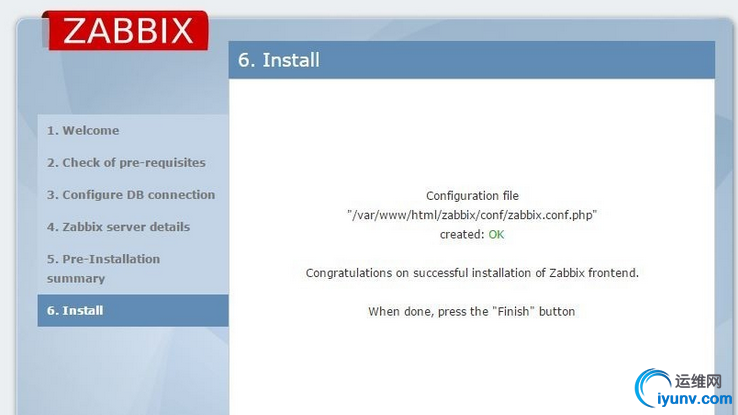 ZABBIX

6. Install

1. Welcome

2. Check of pre-requisites

3. Configure DB connection

4. Zabbix server details

5. Pre-Installation summary

6. Install

Configuration file "/var/www/html/zabbix/conf/zabbix.conf.php" created: OK

Congratulations on successful installation of Zabbix frontend.

When done, press the "Finish" button

运维网
iyunv.com